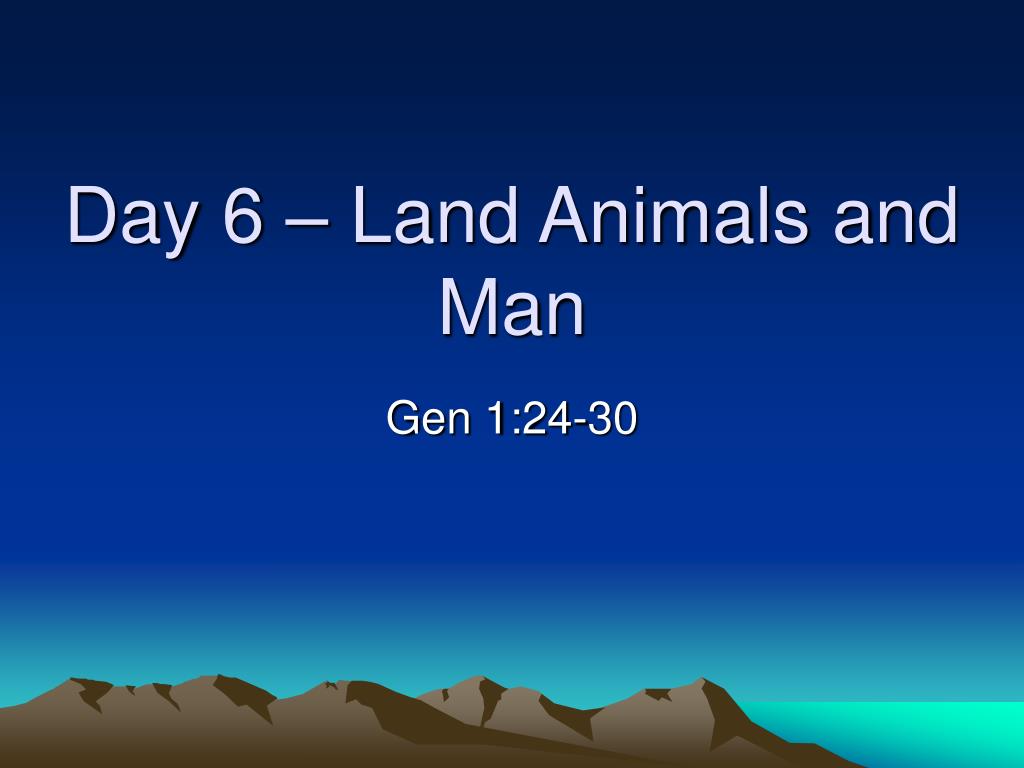 Day 6 – Land Animals and Man

Gen 1:24-30